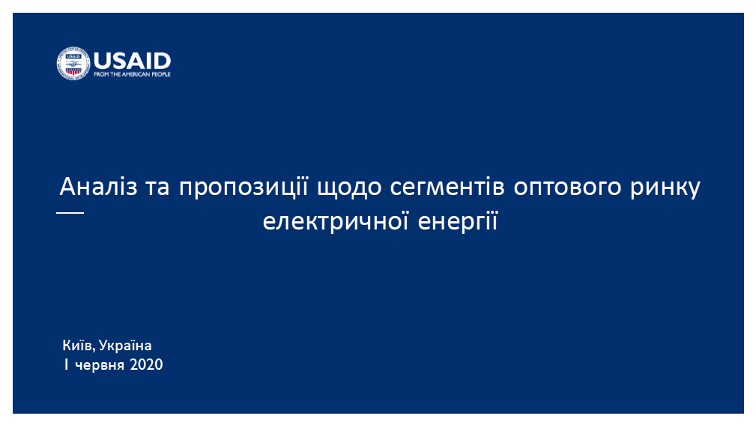 USAID
FROM THE AMERICAN PEOPLE

Аналіз та пропозиції щодо сегментів оптового ринку електричної енергії

Київ, Україна
1 червня 2020